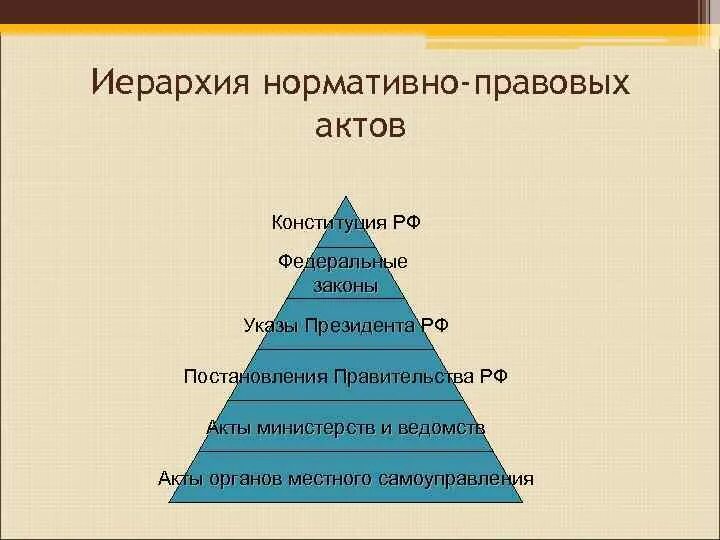 Иерархия нормативно-правовых актов

Конституция РФ

Федеральные законы

Указы Президента РФ

Постановления Правительства РФ

Акты министерств и ведомств

Акты органов местного самоуправления